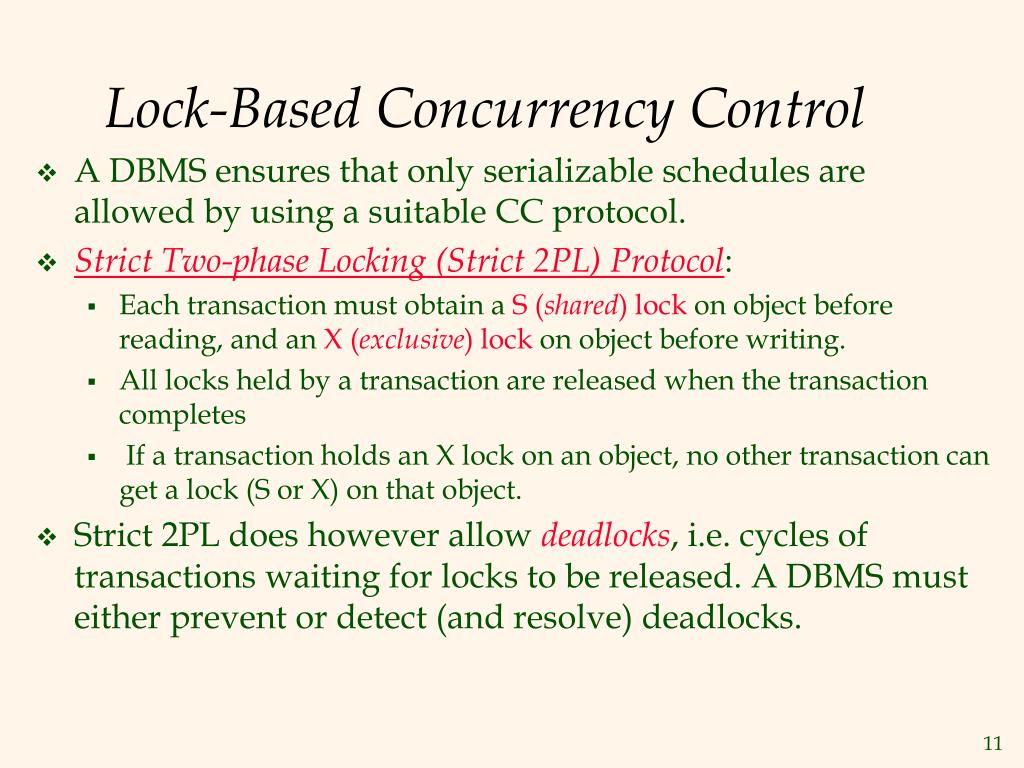 Lock-Based Concurrency Control

❖ A DBMS ensures that only serializable schedules are allowed by using a suitable CC protocol.

❖ Strict Two-phase Locking (Strict 2PL) Protocol:

▪ Each transaction must obtain a S (shared) lock on object before reading, and an X (exclusive) lock on object before writing.

▪ All locks held by a transaction are released when the transaction completes

▪ If a transaction holds an X lock on an object, no other transaction can get a lock (S or X) on that object.

❖ Strict 2PL does however allow deadlocks, i.e. cycles of transactions waiting for locks to be released. A DBMS must either prevent or detect (and resolve) deadlocks.

11